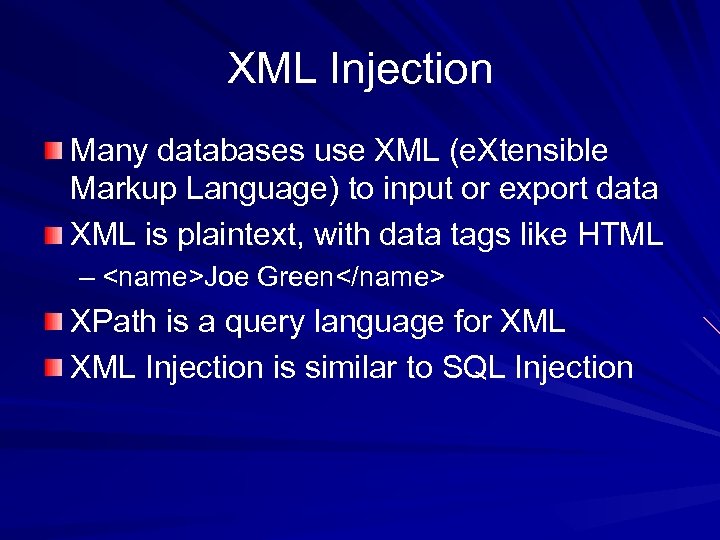 XML Injection

Many databases use XML (eXtensible Markup Language) to input or export data

XML is plaintext, with data tags like HTML

– <name>Joe Green</name>

XPath is a query language for XML

XML Injection is similar to SQL Injection